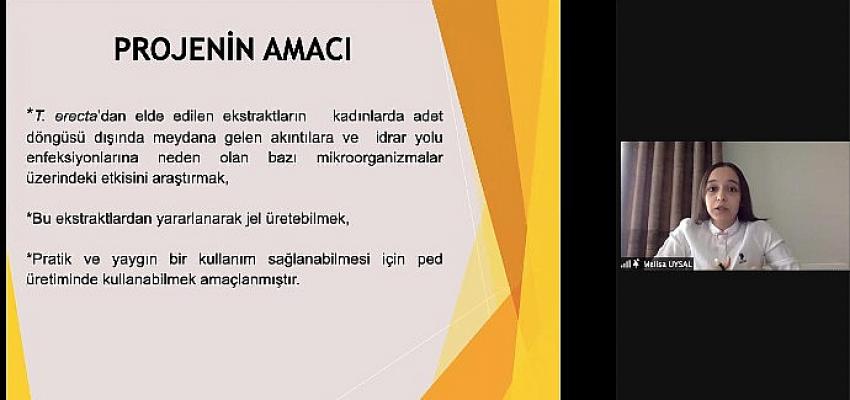 PROJENİN AMACI

*T. erecta'dan elde edilen ekstraktların kadınlarda adet döngüsü dışında meydana gelen akıntılara ve idrar yolu enfeksiyonlarına neden olan bazı mikroorganizmalar üzerindeki etkisini araştırmak,

*Bu ekstraktlardan yararlanarak jel üretebilmek,

*Pratik ve yaygın bir kullanım sağlanabilmesi için ped üretiminde kullanabilmek amaçlanmıştır.

Melisa UYSAL